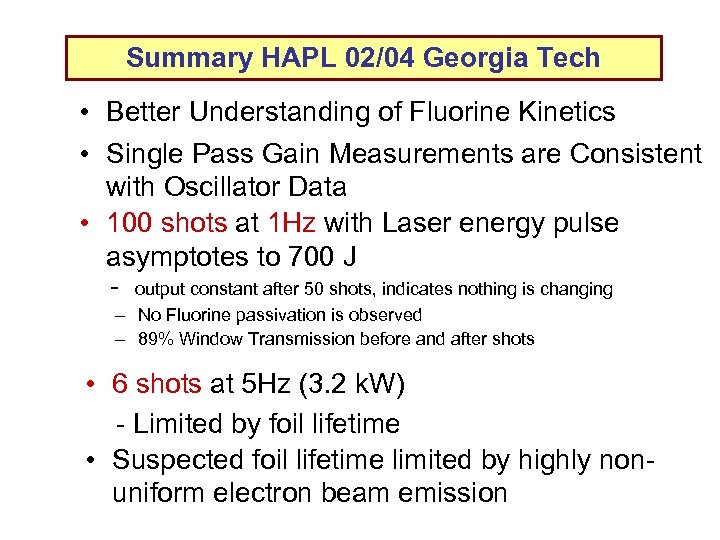 Summary HAPL 02/04 Georgia Tech

• Better Understanding of Fluorine Kinetics

• Single Pass Gain Measurements are Consistent with Oscillator Data

• 100 shots at 1Hz with Laser energy pulse asymptotes to 700 J

- output constant after 50 shots, indicates nothing is changing
– No Fluorine passivation is observed
– 89% Window Transmission before and after shots

• 6 shots at 5Hz (3.2 kW)

- Limited by foil lifetime

• Suspected foil lifetime limited by highly non-uniform electron beam emission